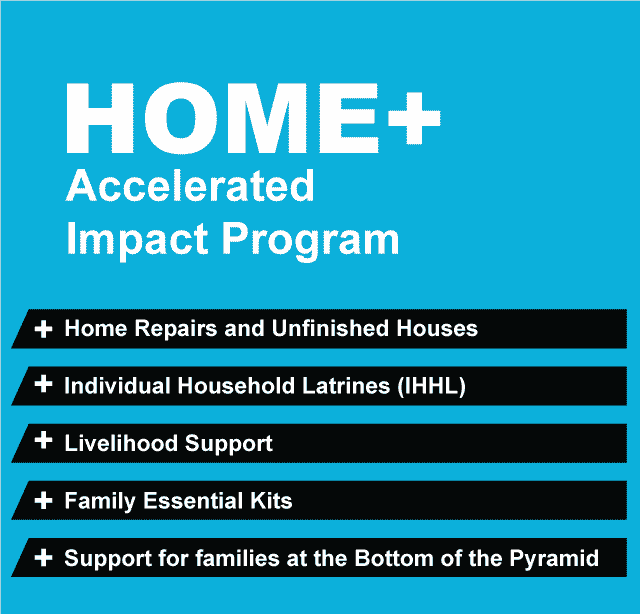 HOME+
Accelerated Impact Program

+ Home Repairs and Unfinished Houses

+ Individual Household Latrines (IHHL)

+ Livelihood Support

+ Family Essential Kits

+ Support for families at the Bottom of the Pyramid